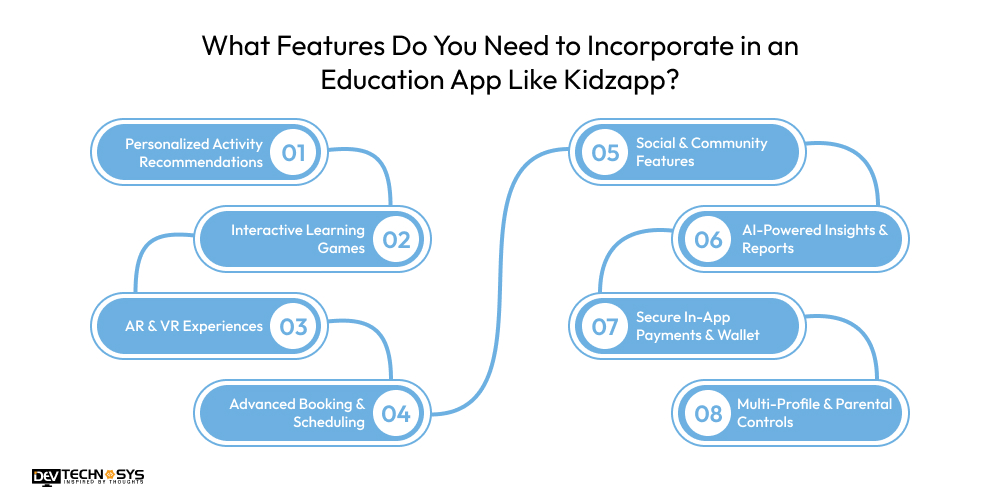 What Features Do You Need to Incorporate in an Education App Like Kidzapp?

Personalized Activity Recommendations 01

Interactive Learning Games 02

AR & VR Experiences 03

Advanced Booking & Scheduling 04

05 Social & Community Features

06 AI-Powered Insights & Reports

07 Secure In-App Payments & Wallet

08 Multi-Profile & Parental Controls

DEV TECHNOSYS INSPIRED BY THOUGHTS